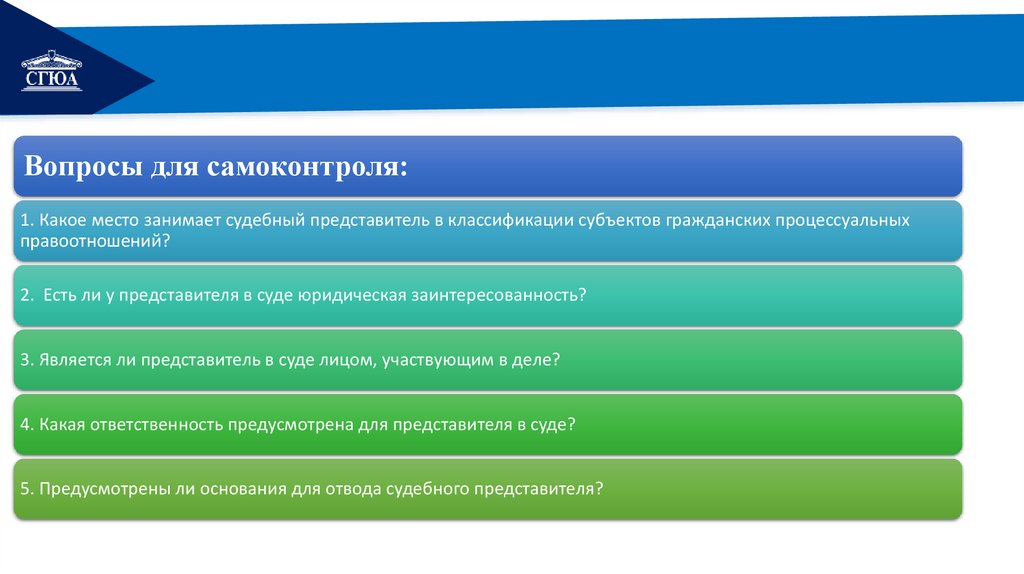 СГЮА

Вопросы для самоконтроля:

1. Какое место занимает судебный представитель в классификации субъектов гражданских процессуальных правоотношений?

2. Есть ли у представителя в суде юридическая заинтересованность?

3. Является ли представитель в суде лицом, участвующим в деле?

4. Какая ответственность предусмотрена для представителя в суде?

5. Предусмотрены ли основания для отвода судебного представителя?